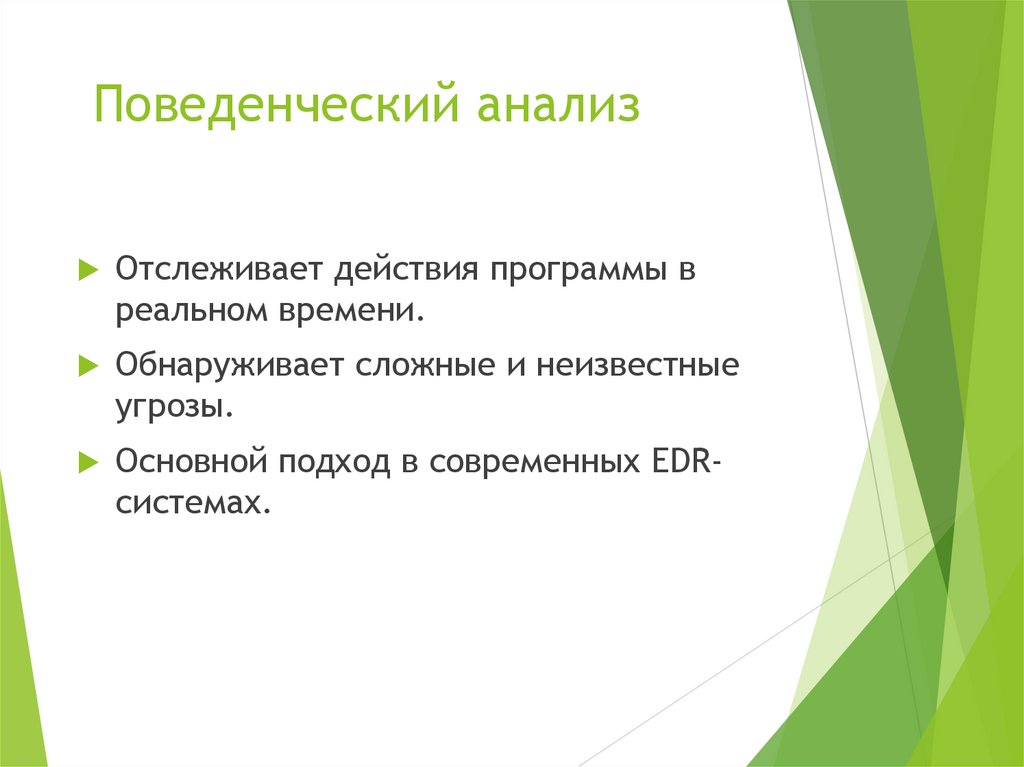 Поведенческий анализ

Отслеживает действия программы в реальном времени.

Обнаруживает сложные и неизвестные угрозы.

Основной подход в современных EDR-системах.